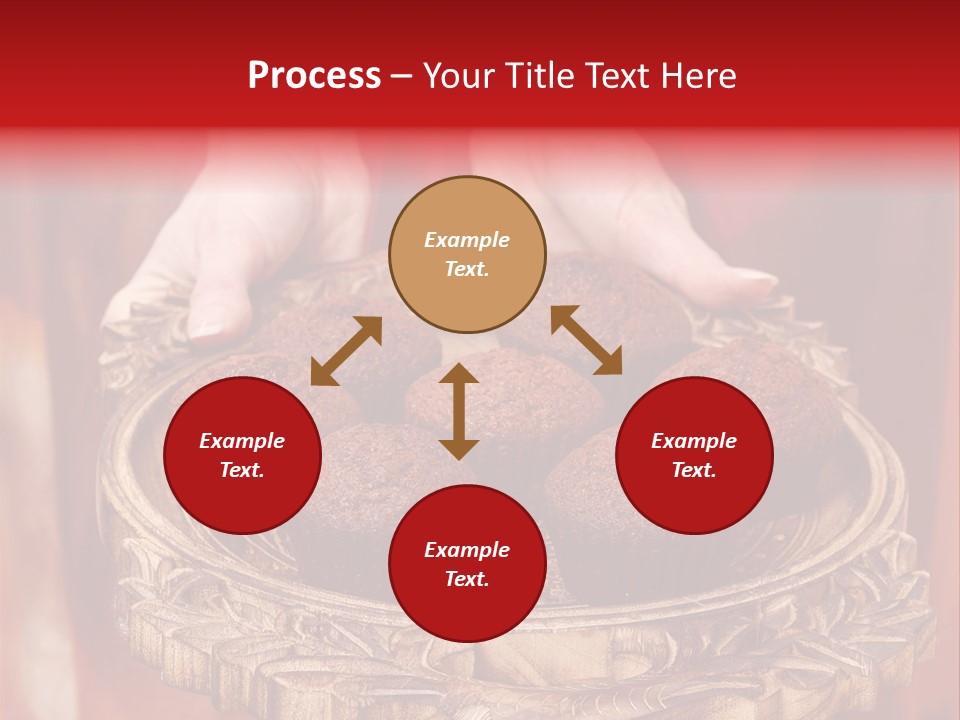 Process – Your Title Text Here

Example Text.

Example Text.

Example Text.

Example Text.